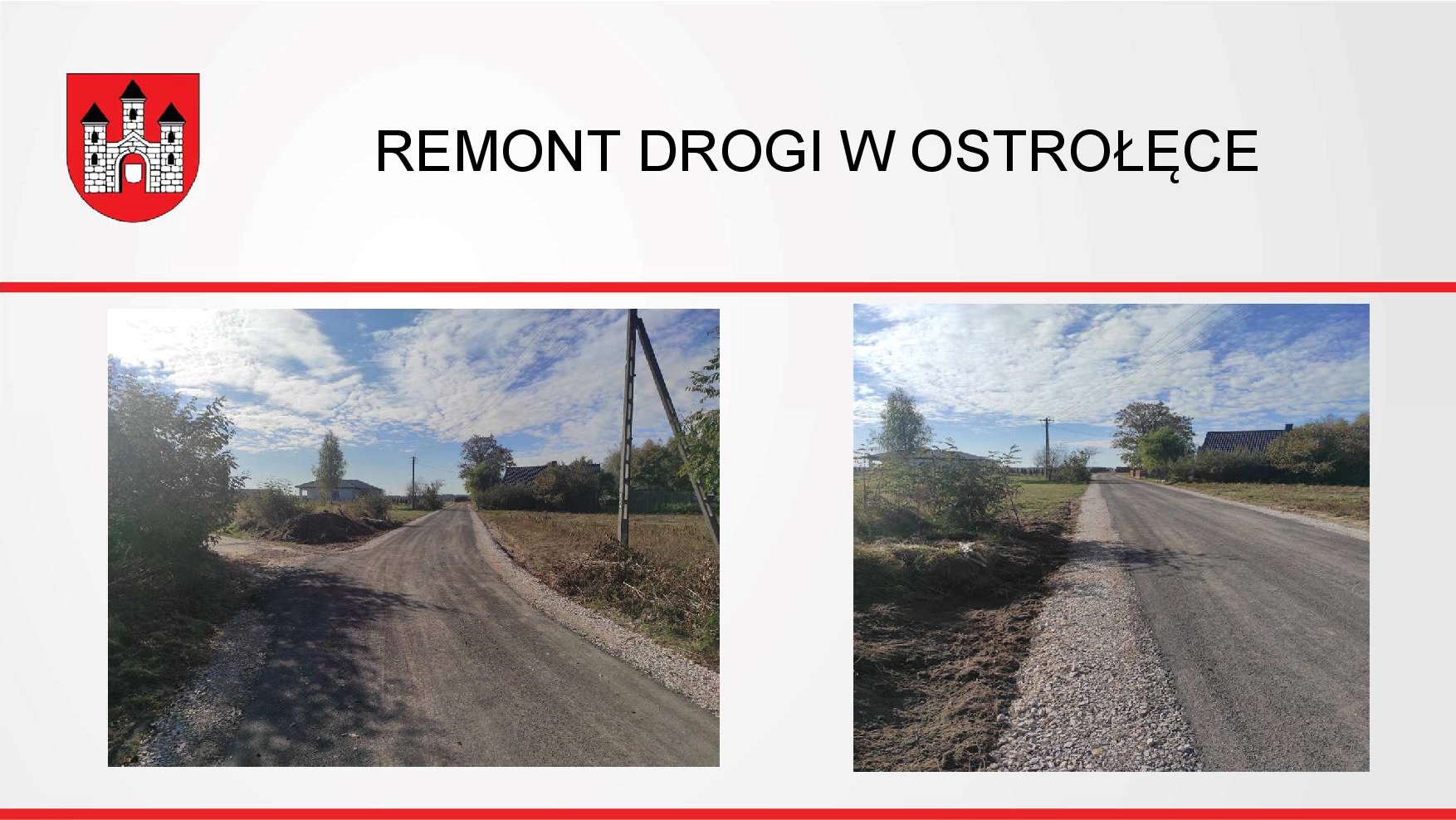 REMONT DROGI W OSTROŁĘCE